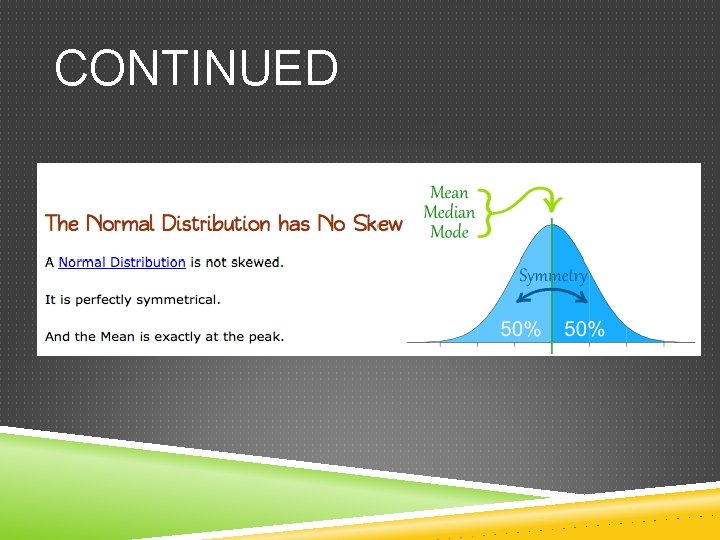 CONTINUED

The Normal Distribution has No Skew

A Normal Distribution is not skewed.

It is perfectly symmetrical.

And the Mean is exactly at the peak.

Mean
Median
Mode

Symmetry

50% 50%